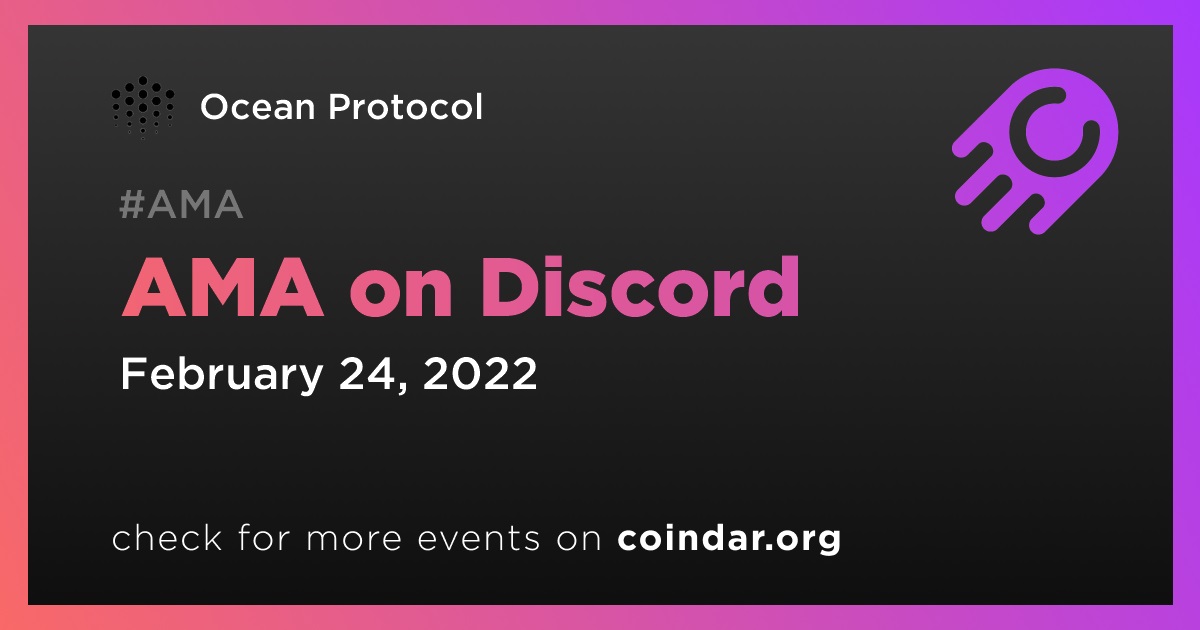 Ocean Protocol

#AMA

AMA on Discord

February 24, 2022

check for more events on coindar.org